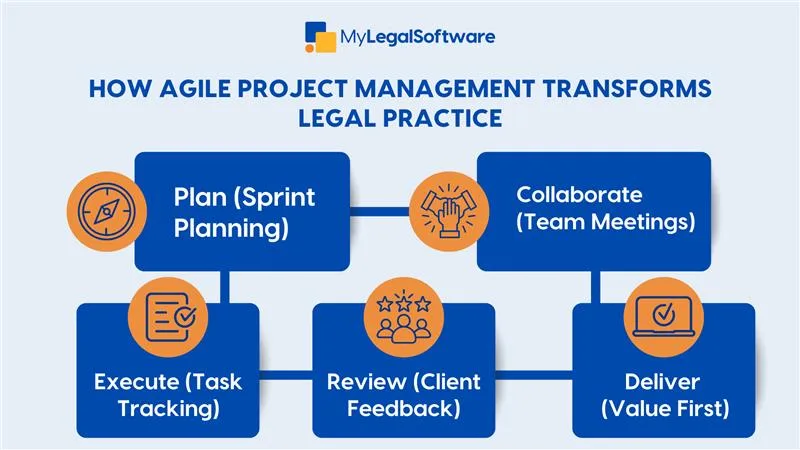 MyLegalSoftware

HOW AGILE PROJECT MANAGEMENT TRANSFORMS LEGAL PRACTICE

Plan (Sprint Planning)

Collaborate (Team Meetings)

Execute (Task Tracking)

Review (Client Feedback)

Deliver (Value First)